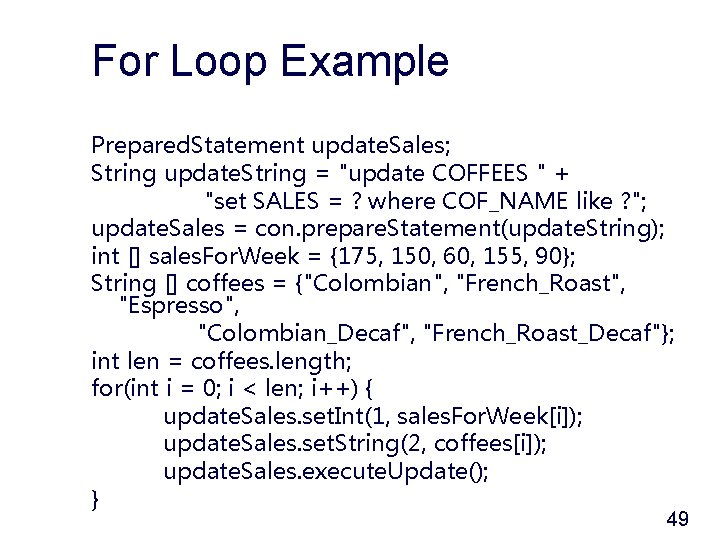 For Loop Example

PreparedStatement updateSales;
String updateString = "update COFFEES " +
"set SALES = ? where COF_NAME like ?";
updateSales = con.prepareStatement(updateString);
int [] salesForWeek = {175, 150, 60, 155, 90};
String [] coffees = {"Colombian", "French_Roast", "Espresso",
"Colombian_Decaf", "French_Roast_Decaf"};
int len = coffees.length;
for(int i = 0; i < len; i++) {
updateSales.setInt(1, salesForWeek[i]);
updateSales.setString(2, coffees[i]);
updateSales.executeUpdate();
}

49